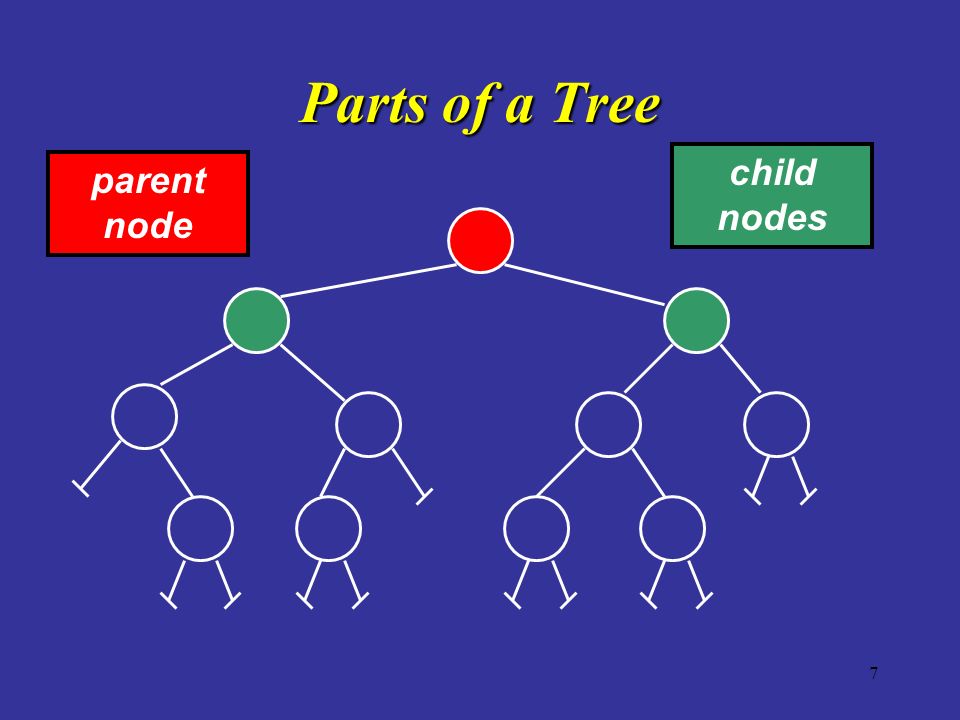 Parts of a Tree

parent node

child nodes

7